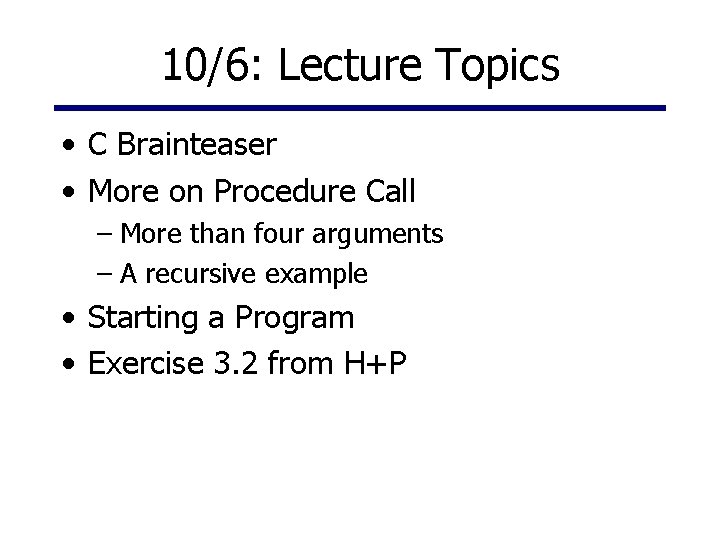 10/6: Lecture Topics

• C Brainteaser
• More on Procedure Call
  – More than four arguments
  – A recursive example
• Starting a Program
• Exercise 3.2 from H+P